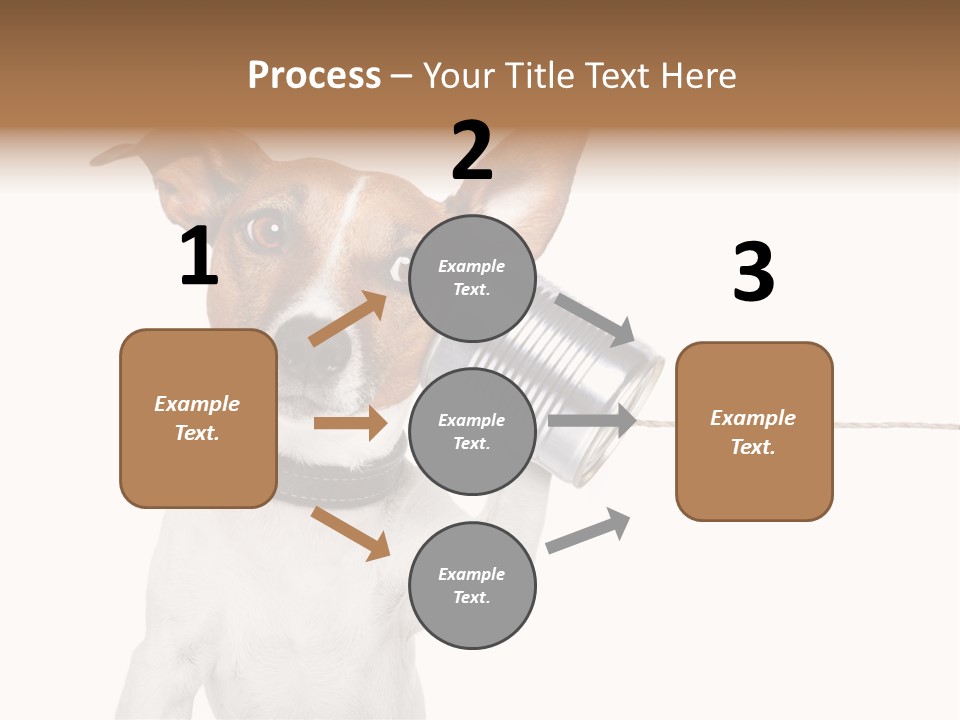 Process – Your Title Text Here

1

Example Text.

2

Example Text.

Example Text.

Example Text.

3

Example Text.